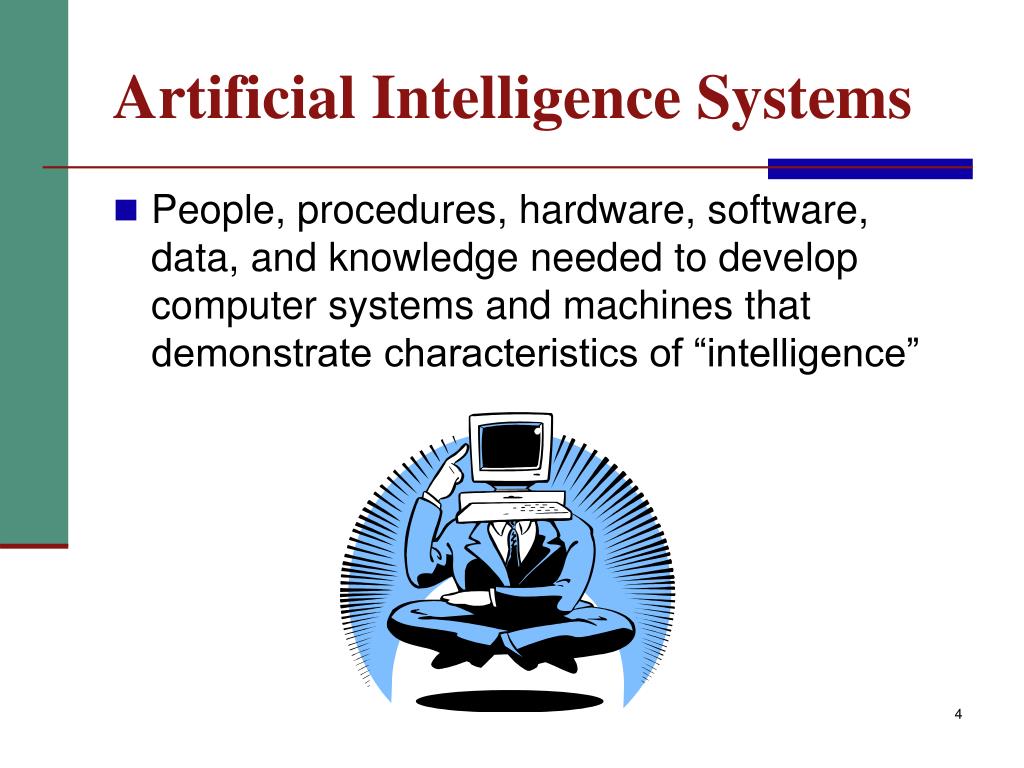 Artificial Intelligence Systems

People, procedures, hardware, software, data, and knowledge needed to develop computer systems and machines that demonstrate characteristics of “intelligence”

4